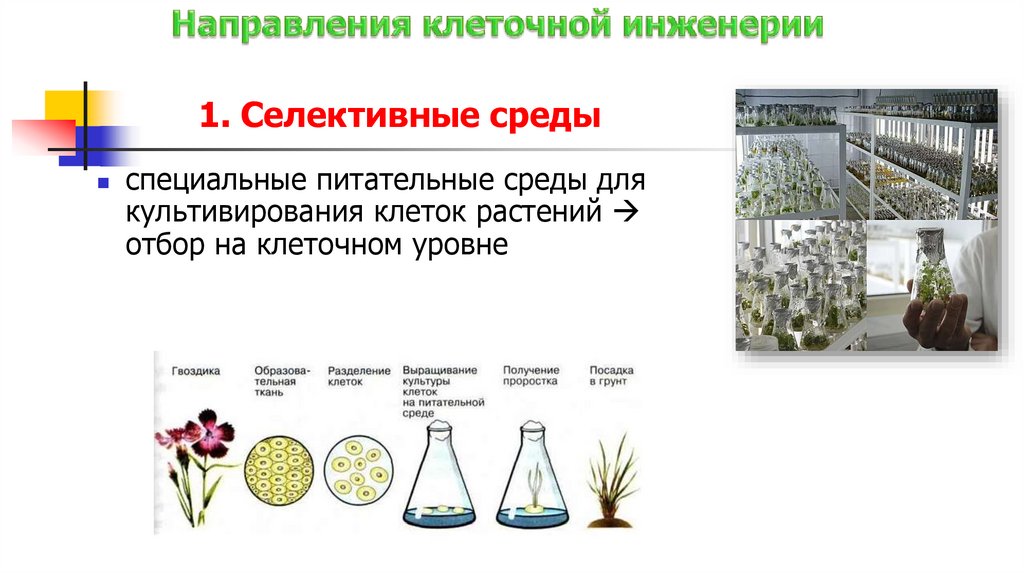 Направления клеточной инженерии

1. Селективные среды

специальные питательные среды для культивирования клеток растений → отбор на клеточном уровне

Гвоздика

Образовательная ткань

Разделение клеток

Выращивание культуры клеток на питательной среде

Получение проростка

Посадка в грунт